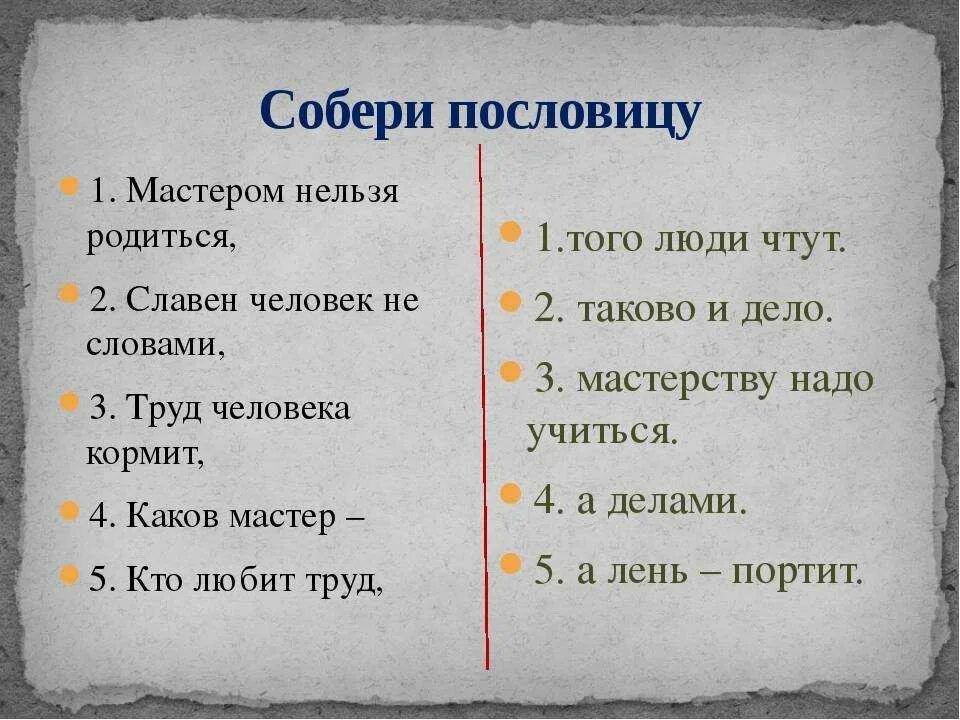 Собери пословицу

1. Мастером нельзя родиться,

2. Славен человек не словами,

3. Труд человека кормит,

4. Каков мастер –

5. Кто любит труд,

1.того люди чтут.

2. таково и дело.

3. мастерству надо учиться.

4. а делами.

5. а лень – портит.